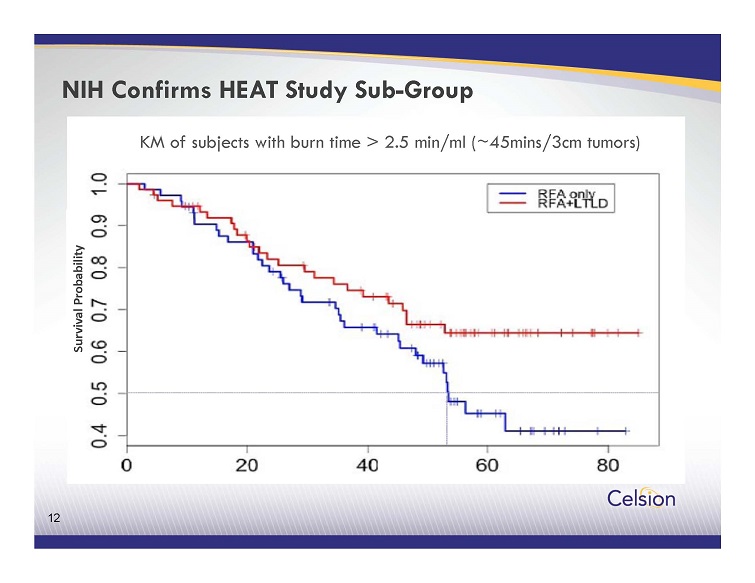 NIH Confirms HEAT Study Sub-Group

KM of subjects with burn time > 2.5 min/ml (~45mins/3cm tumors)

RFA only
RFA+LTLD

Survival Probability

1.0
0.9
0.8
0.7
0.6
0.5
0.4

0
20
40
60
80

Celsion

12